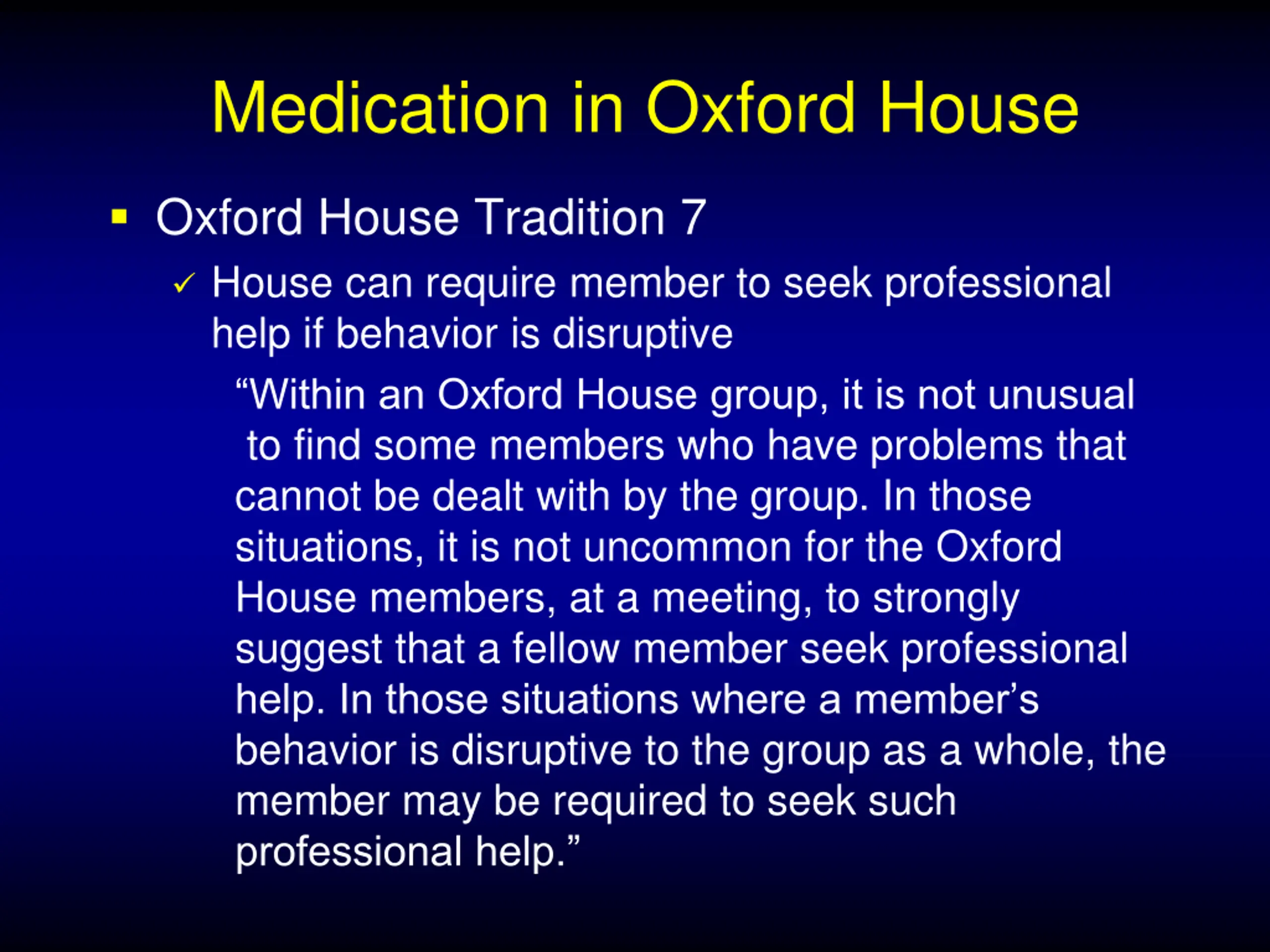 Medication in Oxford House

▪ Oxford House Tradition 7

✓ House can require member to seek professional help if behavior is disruptive

“Within an Oxford House group, it is not unusual to find some members who have problems that cannot be dealt with by the group. In those situations, it is not uncommon for the Oxford House members, at a meeting, to strongly suggest that a fellow member seek professional help. In those situations where a member’s behavior is disruptive to the group as a whole, the member may be required to seek such professional help.”